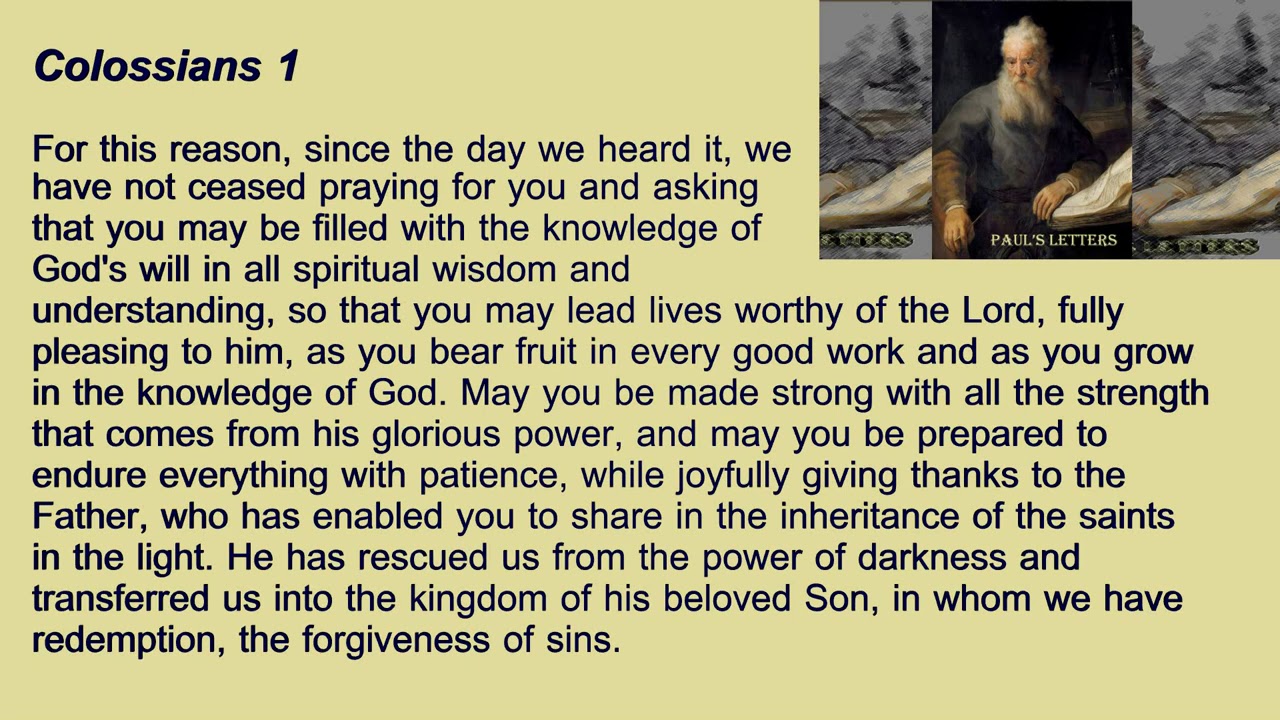 Colossians 1

For this reason, since the day we heard it, we have not ceased praying for you and asking that you may be filled with the knowledge of God's will in all spiritual wisdom and understanding, so that you may lead lives worthy of the Lord, fully pleasing to him, as you bear fruit in every good work and as you grow in the knowledge of God. May you be made strong with all the strength that comes from his glorious power, and may you be prepared to endure everything with patience, while joyfully giving thanks to the Father, who has enabled you to share in the inheritance of the saints in the light. He has rescued us from the power of darkness and transferred us into the kingdom of his beloved Son, in whom we have redemption, the forgiveness of sins.

PAUL'S LETTERS